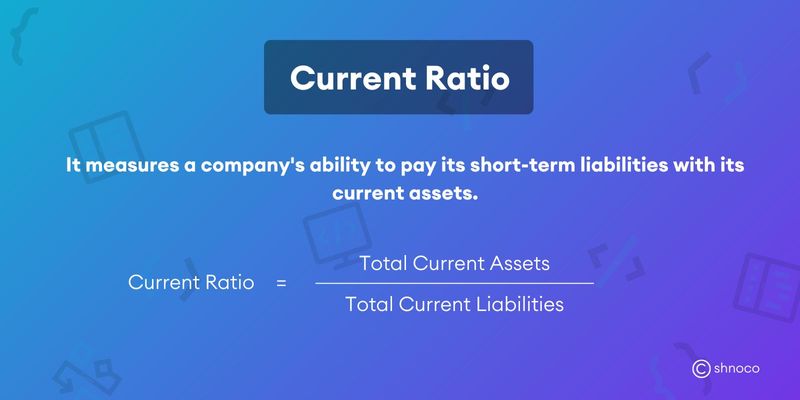 Current Ratio

It measures a company's ability to pay its short-term liabilities with its current assets.

$\text{Current Ratio} = \frac{\text{Total Current Assets}}{\text{Total Current Liabilities}}$

shnoco